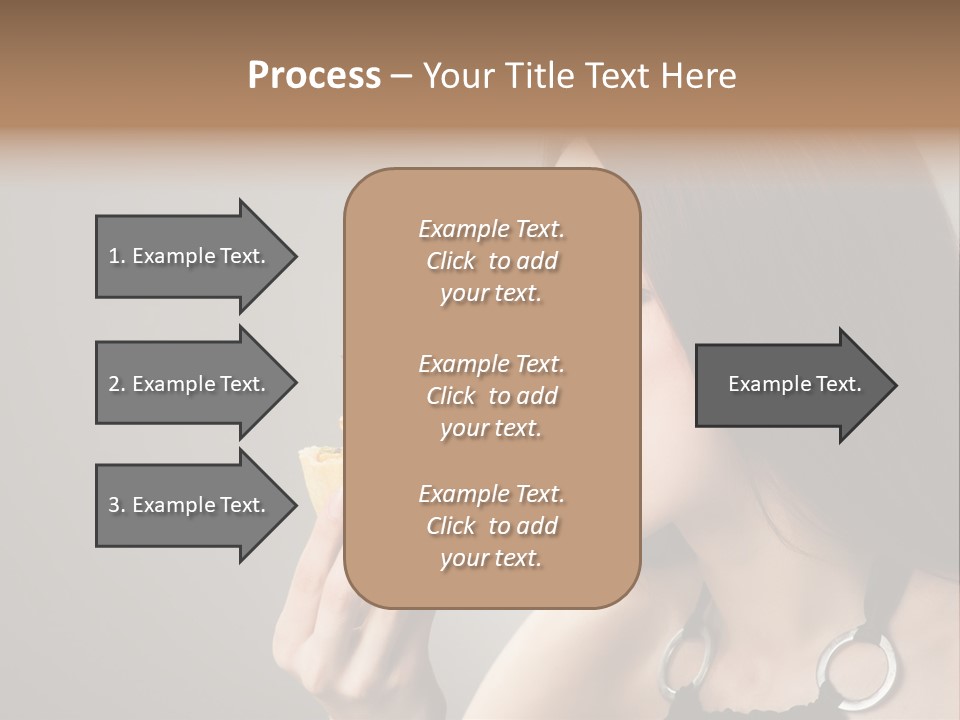 Process – Your Title Text Here

1. Example Text.

2. Example Text.

3. Example Text.

Example Text. Click to add your text.

Example Text. Click to add your text.

Example Text. Click to add your text.

Example Text.